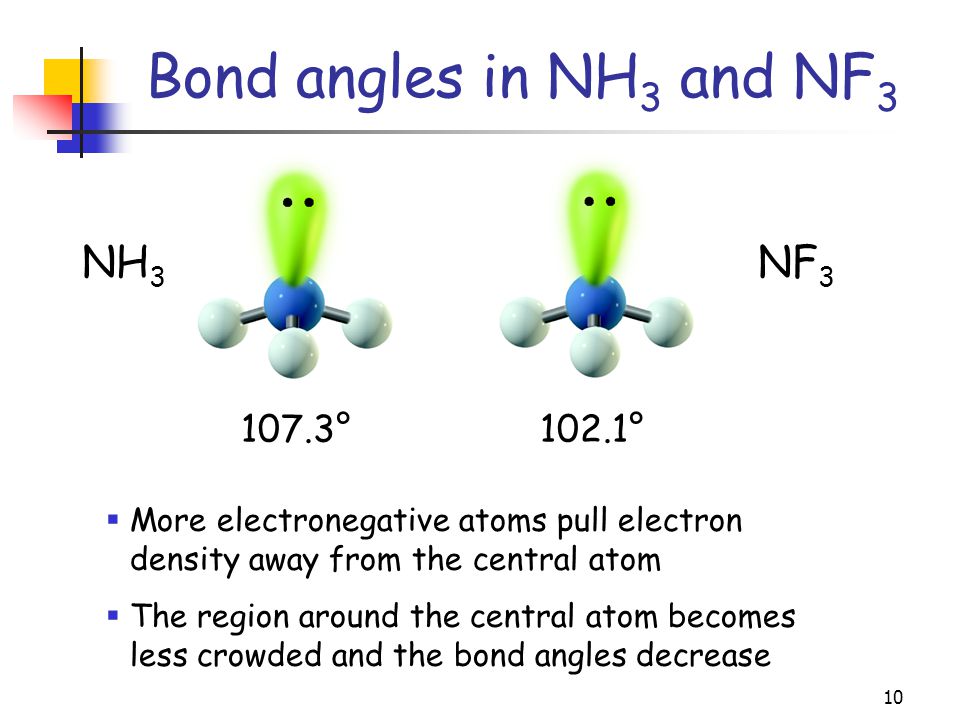 Bond angles in $NH_3$ and $NF_3$

$NH_3$

$NF_3$

107.3°

102.1°

▪ More electronegative atoms pull electron density away from the central atom

▪ The region around the central atom becomes less crowded and the bond angles decrease

10